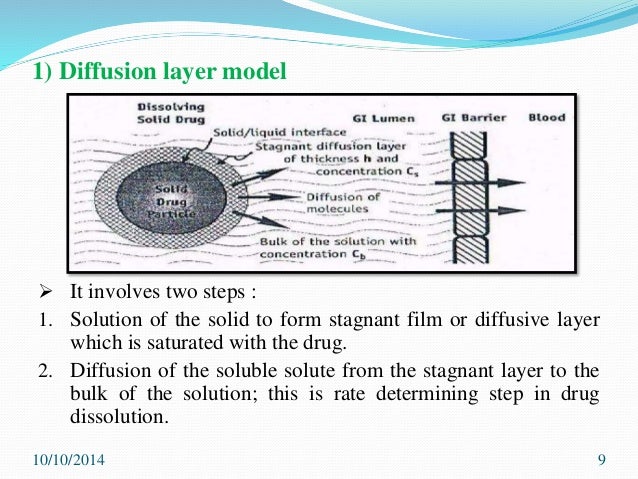 1) Diffusion layer model

Dissolving Solid Drug

GI Lumen

GI Barrier

Blood

Solid/liquid interface

Stagnant diffusion layer of thickness h and concentration $C_s$

Solid Drug Particle

Diffusion of molecules

Bulk of the solution with concentration $C_b$

➢ It involves two steps :

1. Solution of the solid to form stagnant film or diffusive layer which is saturated with the drug.

2. Diffusion of the soluble solute from the stagnant layer to the bulk of the solution; this is rate determining step in drug dissolution.

10/10/2014

9